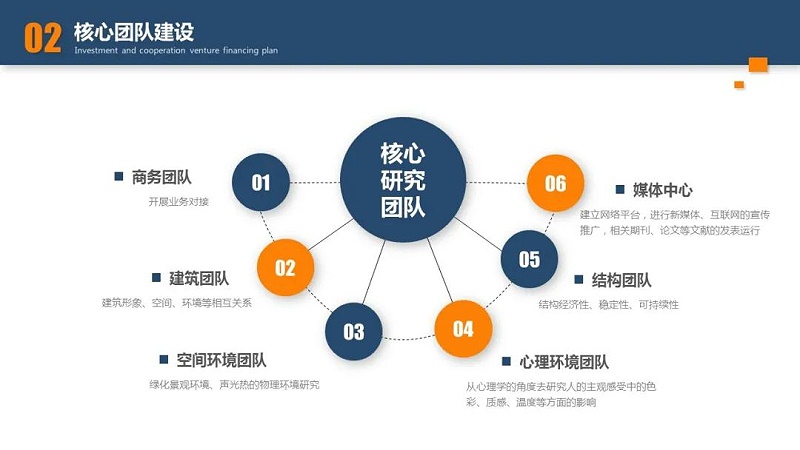 02 核心团队建设
Investment and cooperation venture financing plan

核心研究团队

01
商务团队
开展业务对接

02
建筑团队
建筑形象、空间、环境等相互关系

03
空间环境团队
绿化景观环境、声光热的物理环境研究

04
心理环境团队
从心理学的角度去研究人的主观感受中的色彩、质感、温度等方面的影响

05
结构团队
结构经济性、稳定性、可持续性

06
媒体中心
建立网络平台，进行新媒体、互联网的宣传推广，相关期刊、论文等文献的发表运行